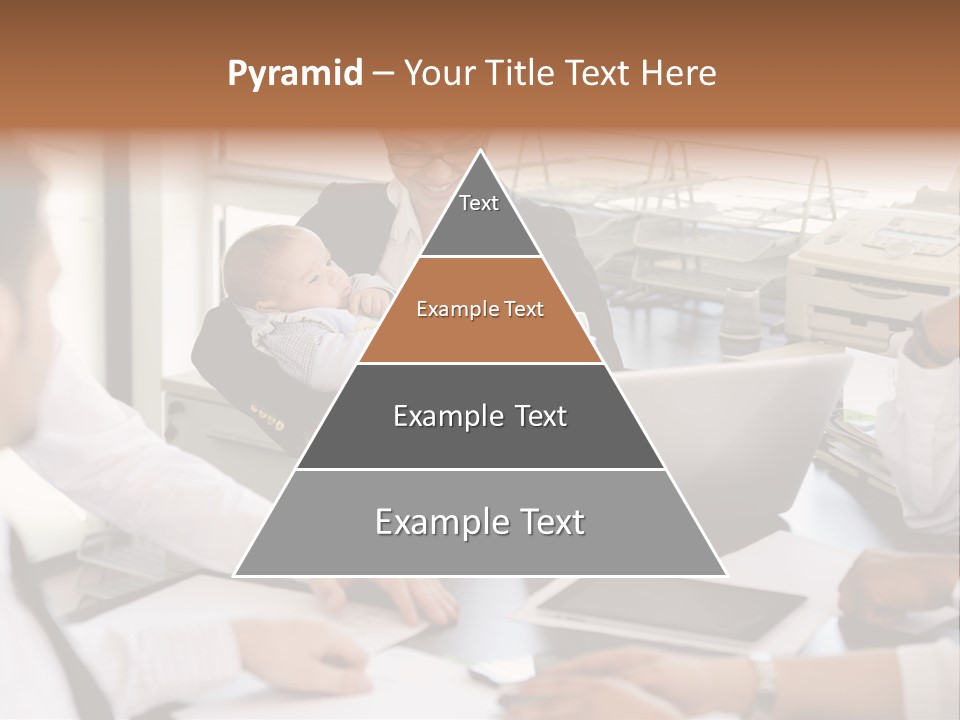 Pyramid – Your Title Text Here

Text

Example Text

Example Text

Example Text